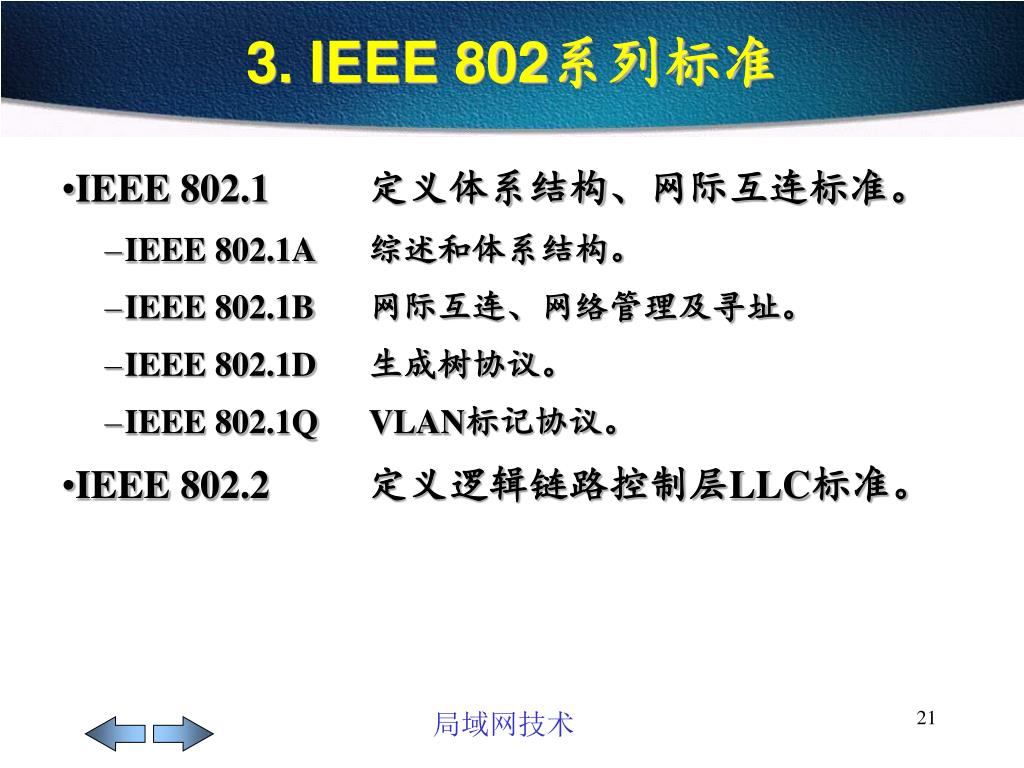 3. IEEE 802系列标准

•IEEE 802.1 定义体系结构、网际互连标准。

–IEEE 802.1A 综述和体系结构。

–IEEE 802.1B 网际互连、网络管理及寻址。

–IEEE 802.1D 生成树协议。

–IEEE 802.1Q VLAN标记协议。

•IEEE 802.2 定义逻辑链路控制层LLC标准。

局域网技术

21